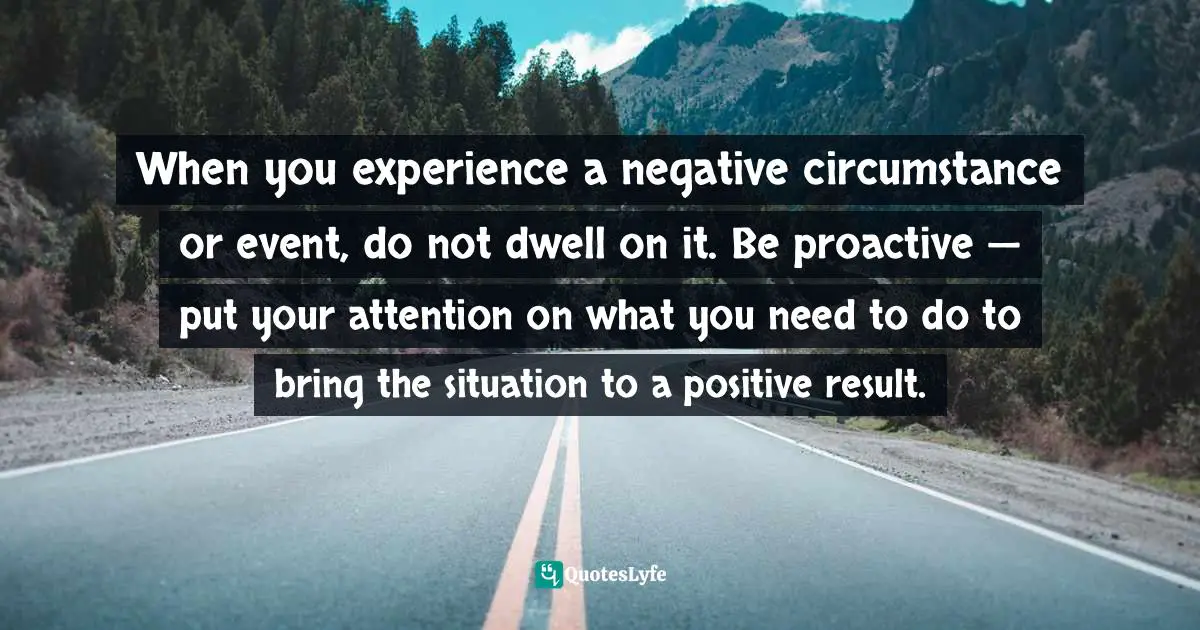 When you experience a negative circumstance or event, do not dwell on it. Be proactive — put your attention on what you need to do to bring the situation to a positive result.

QuotesLyfe